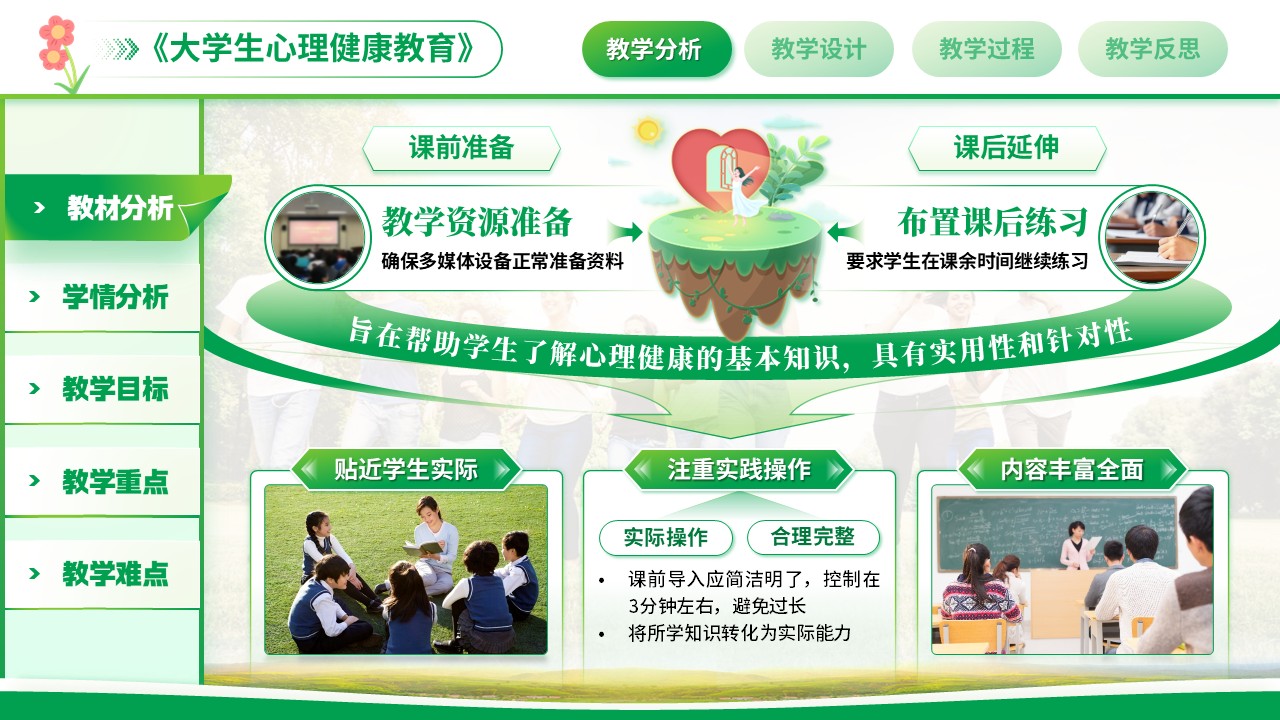 《大学生心理健康教育》

教学分析 教学设计 教学过程 教学反思

> 教材分析

> 学情分析

> 教学目标

> 教学重点

> 教学难点

课前准备

教学资源准备

确保多媒体设备正常准备资料

课后延伸

布置课后练习

要求学生在课余时间继续练习

旨在帮助学生了解心理健康的基本知识，具有实用性和针对性

贴近学生实际

注重实践操作

实际操作 合理完整

• 课前导入应简洁明了，控制在3分钟左右，避免过长
• 将所学知识转化为实际能力

内容丰富全面